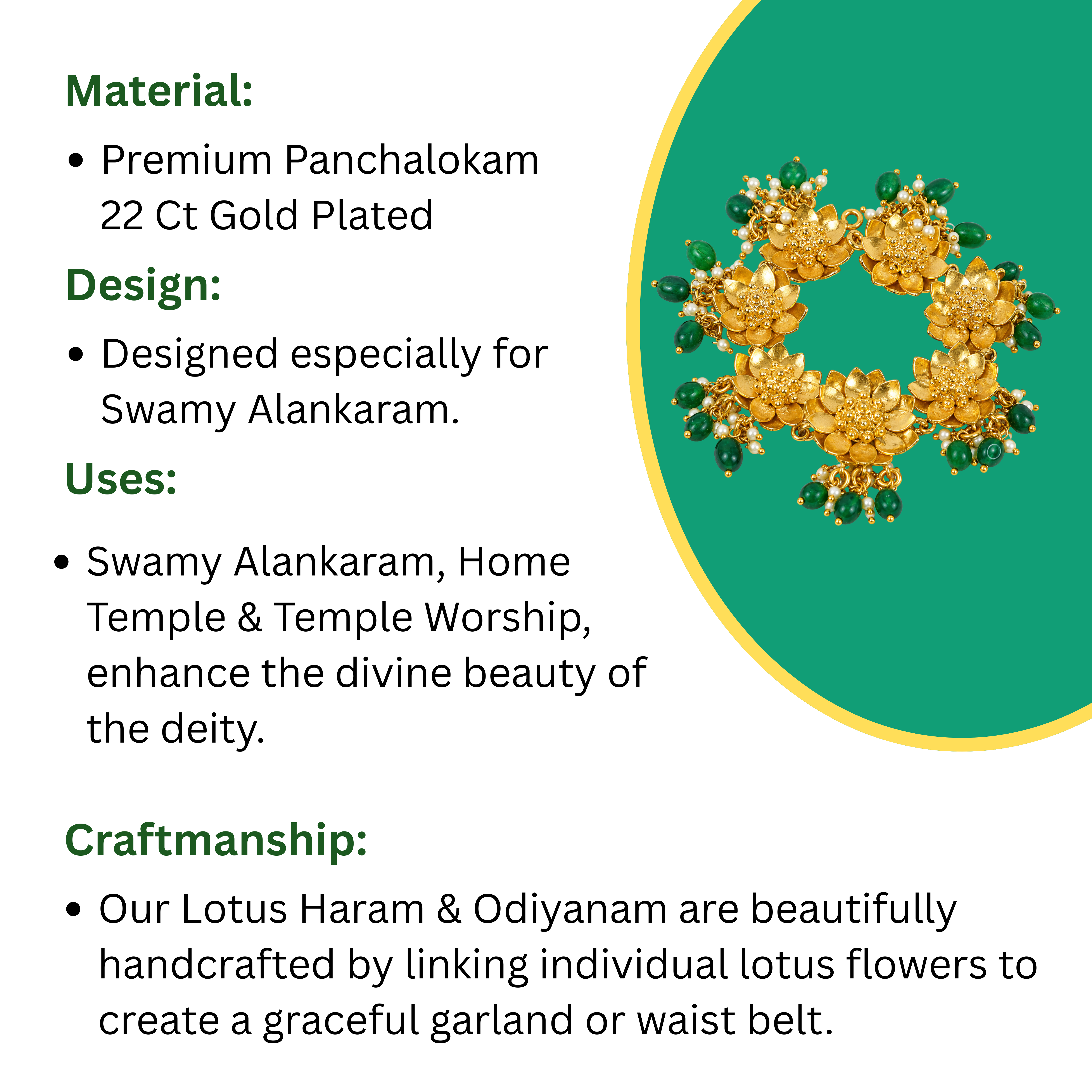 Material:

• Premium Panchalokam 22 Ct Gold Plated

Design:

• Designed especially for Swamy Alankaram.

Uses:

• Swamy Alankaram, Home Temple & Temple Worship, enhance the divine beauty of the deity.

Craftmanship:

• Our Lotus Haram & Odiyanam are beautifully handcrafted by linking individual lotus flowers to create a graceful garland or waist belt.